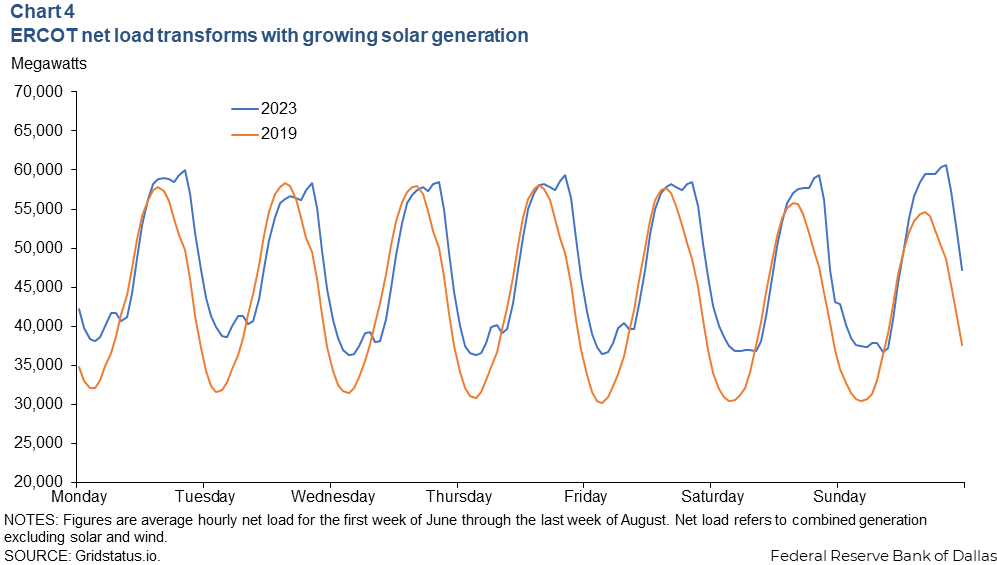 Chart 4
ERCOT net load transforms with growing solar generation

Megawatts

70,000
65,000
60,000
55,000
50,000
45,000
40,000
35,000
30,000
25,000
20,000

2023
2019

Monday
Tuesday
Wednesday
Thursday
Friday
Saturday
Sunday

NOTES: Figures are average hourly net load for the first week of June through the last week of August. Net load refers to combined generation excluding solar and wind.
SOURCE: Gridstatus.io.

Federal Reserve Bank of Dallas